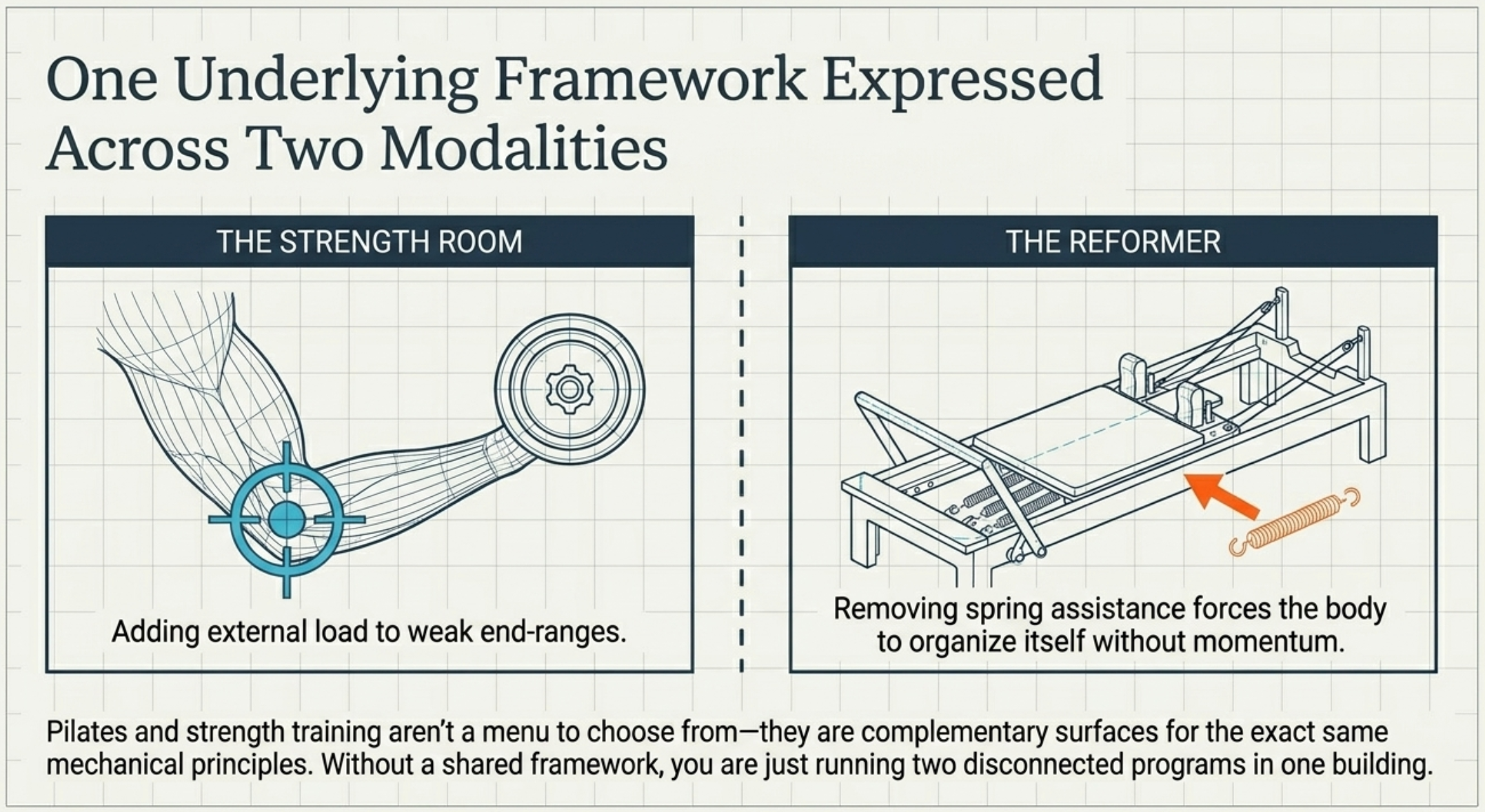 One Underlying Framework Expressed Across Two Modalities

THE STRENGTH ROOM

Adding external load to weak end-ranges.

THE REFORMER

Removing spring assistance forces the body to organize itself without momentum.

Pilates and strength training aren't a menu to choose from—they are complementary surfaces for the exact same mechanical principles. Without a shared framework, you are just running two disconnected programs in one building.